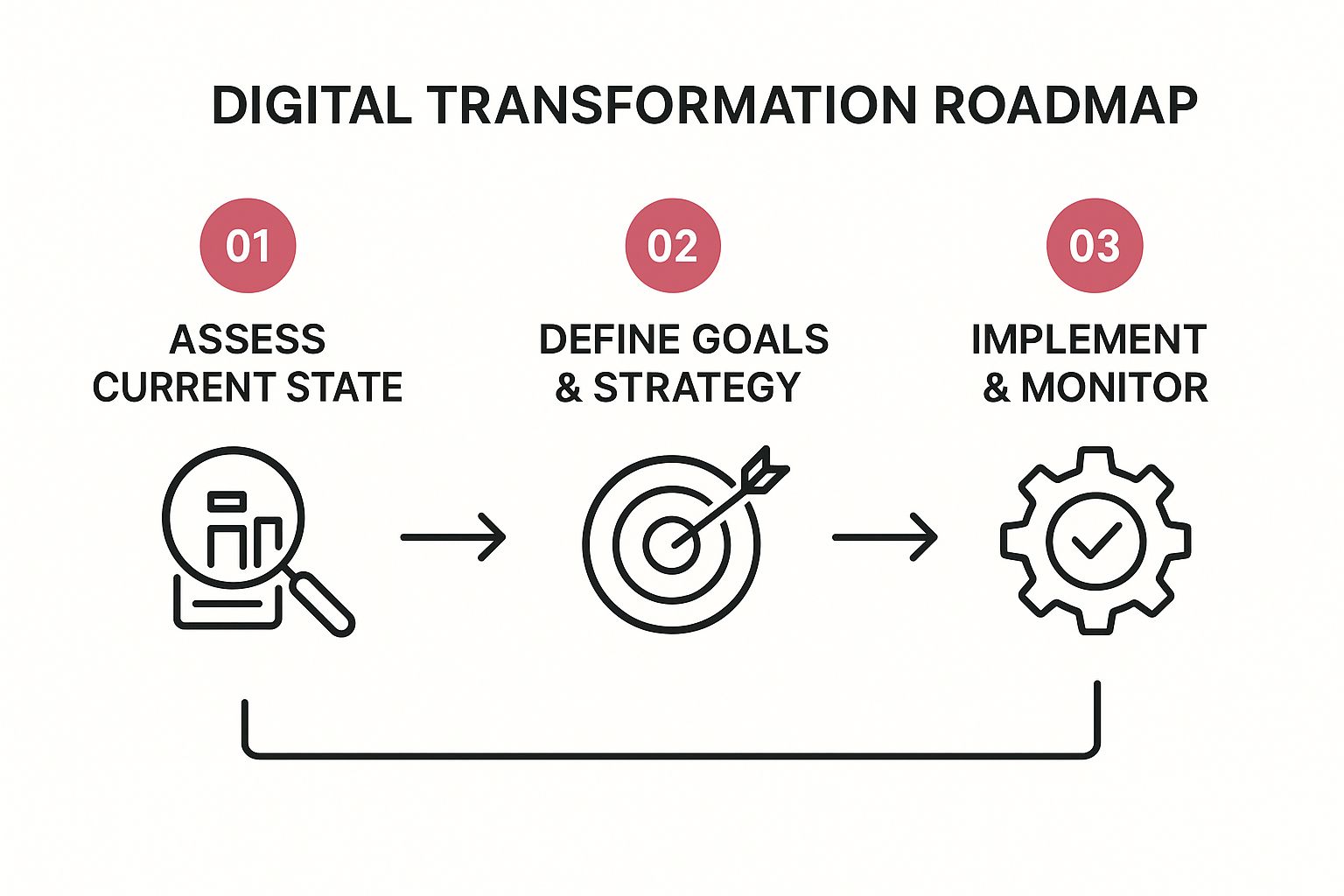 DIGITAL TRANSFORMATION ROADMAP

01
ASSESS CURRENT STATE

02
DEFINE GOALS & STRATEGY

03
IMPLEMENT & MONITOR